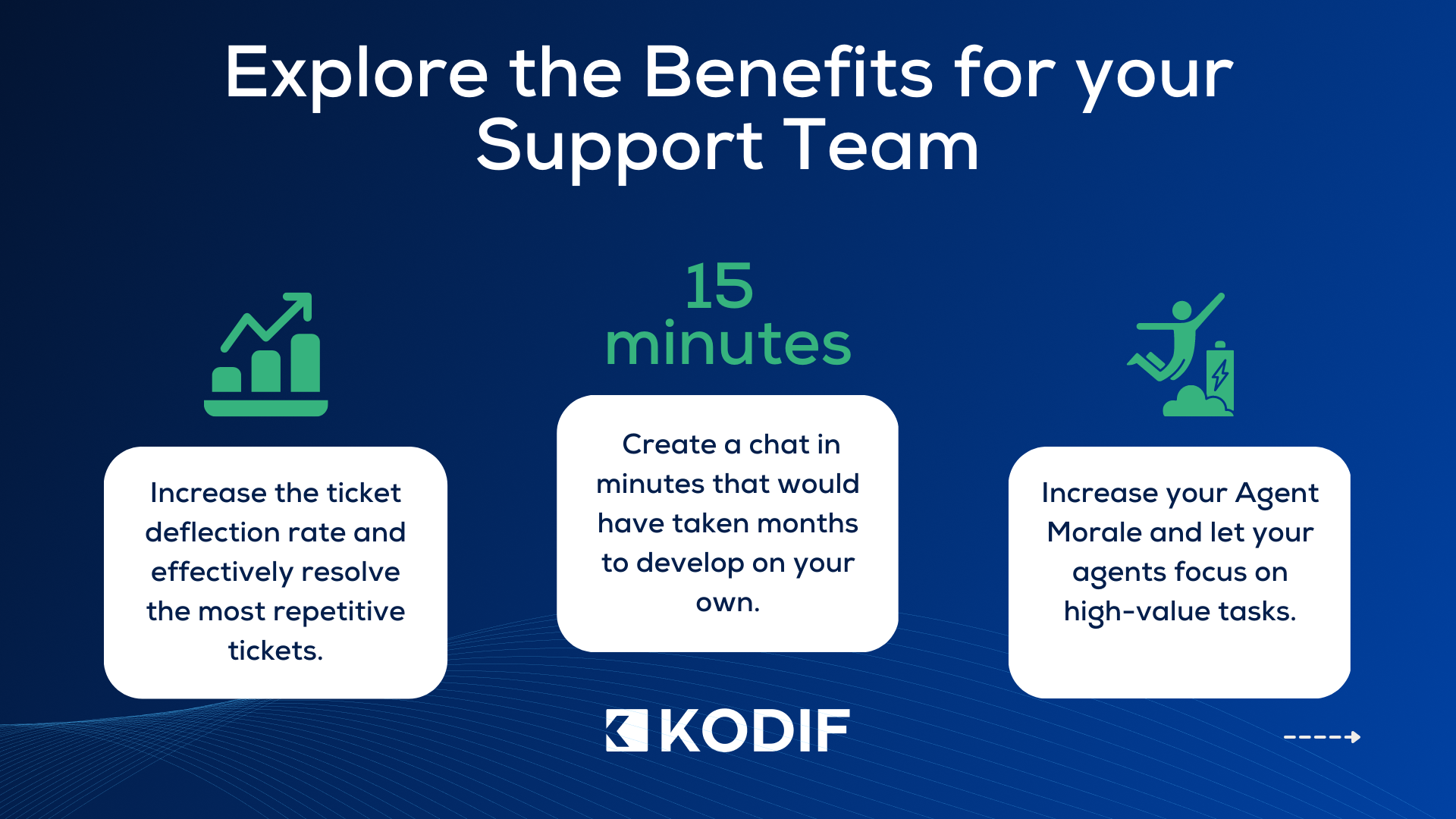 Explore the Benefits for your Support Team

Increase the ticket deflection rate and effectively resolve the most repetitive tickets.

15 minutes

Create a chat in minutes that would have taken months to develop on your own.

Increase your Agent Morale and let your agents focus on high-value tasks.

KODIF